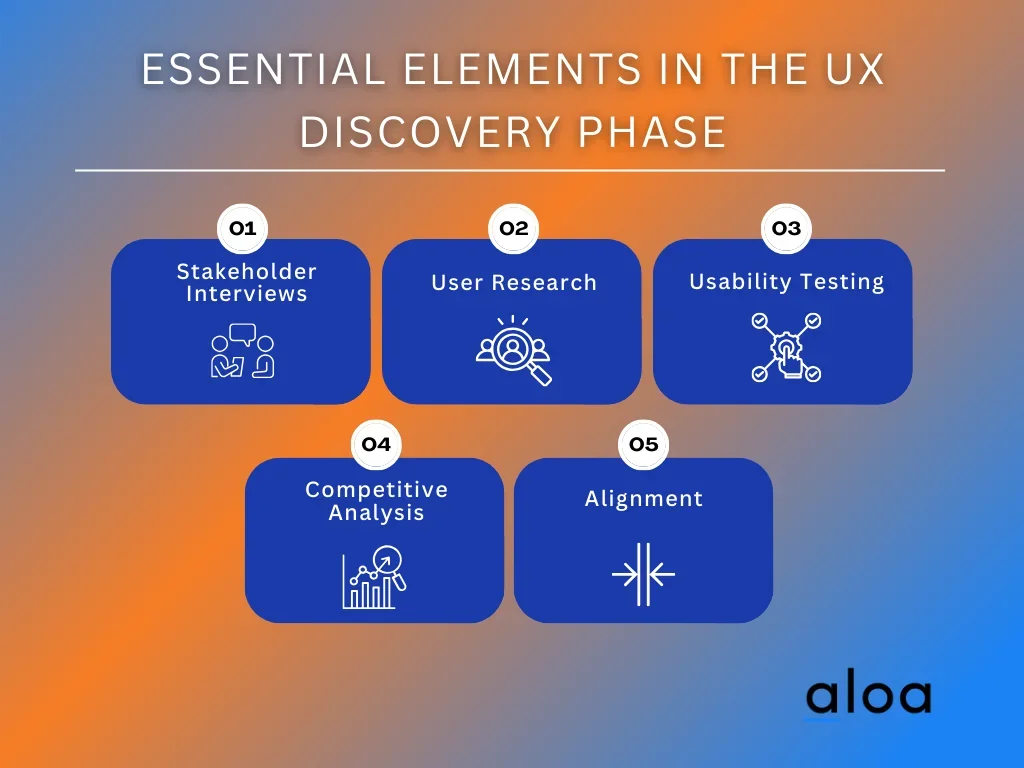 ESSENTIAL ELEMENTS IN THE UX DISCOVERY PHASE

01
Stakeholder Interviews

02
User Research

03
Usability Testing

04
Competitive Analysis

05
Alignment

aloa